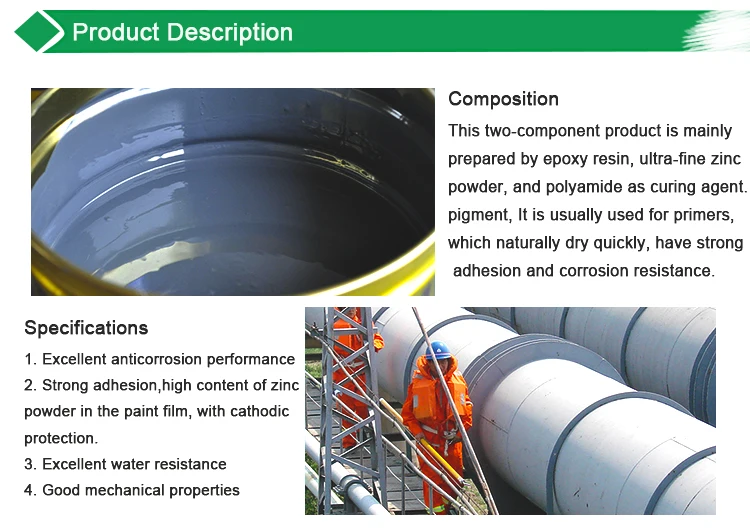 Product Description

Composition

This two-component product is mainly prepared by epoxy resin, ultra-fine zinc powder, and polyamide as curing agent. pigment, It is usually used for primers, which naturally dry quickly, have strong adhesion and corrosion resistance.

Specifications

1. Excellent anticorrosion performance
2. Strong adhesion,high content of zinc powder in the paint film, with cathodic protection.
3. Excellent water resistance
4. Good mechanical properties